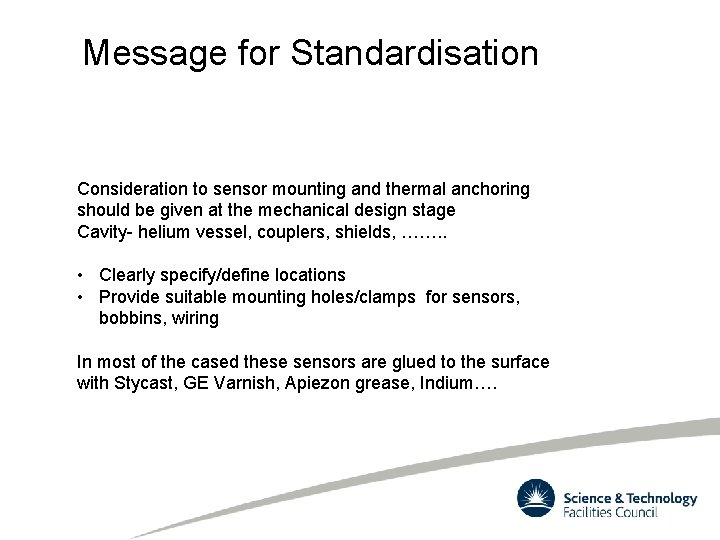 Message for Standardisation

Consideration to sensor mounting and thermal anchoring should be given at the mechanical design stage
Cavity- helium vessel, couplers, shields, ……..

• Clearly specify/define locations
• Provide suitable mounting holes/clamps for sensors, bobbins, wiring

In most of the cased these sensors are glued to the surface with Stycast, GE Varnish, Apiezon grease, Indium….

Science & Technology Facilities Council